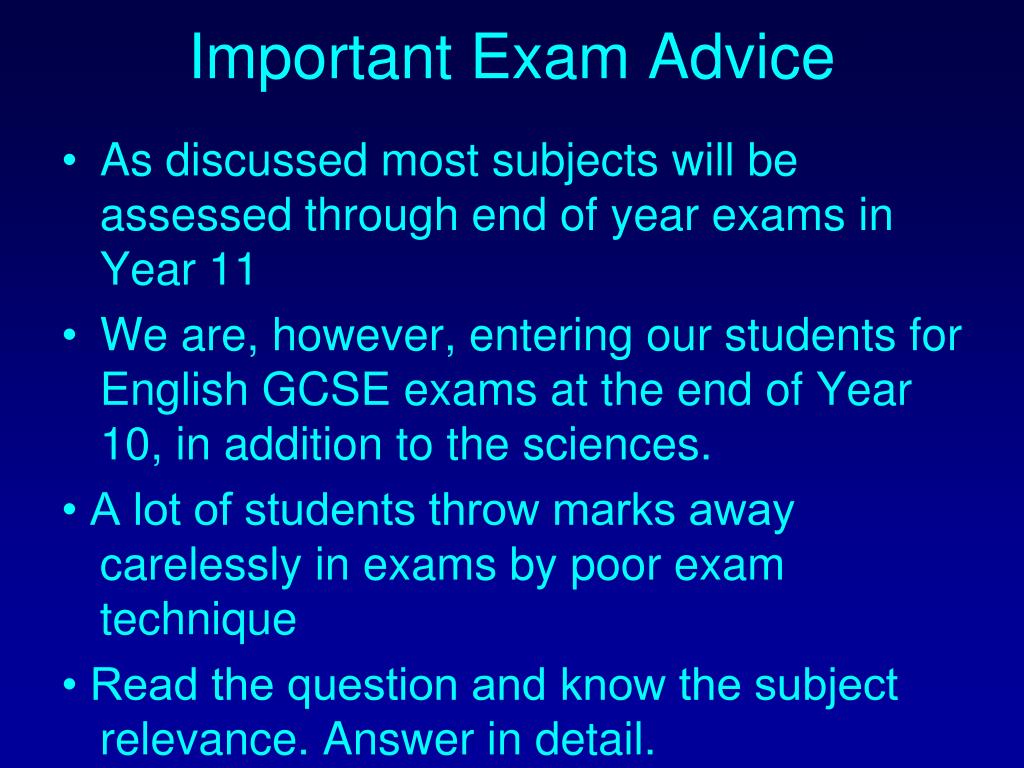 Important Exam Advice

• As discussed most subjects will be assessed through end of year exams in Year 11

• We are, however, entering our students for English GCSE exams at the end of Year 10, in addition to the sciences.

• A lot of students throw marks away carelessly in exams by poor exam technique

• Read the question and know the subject relevance. Answer in detail.